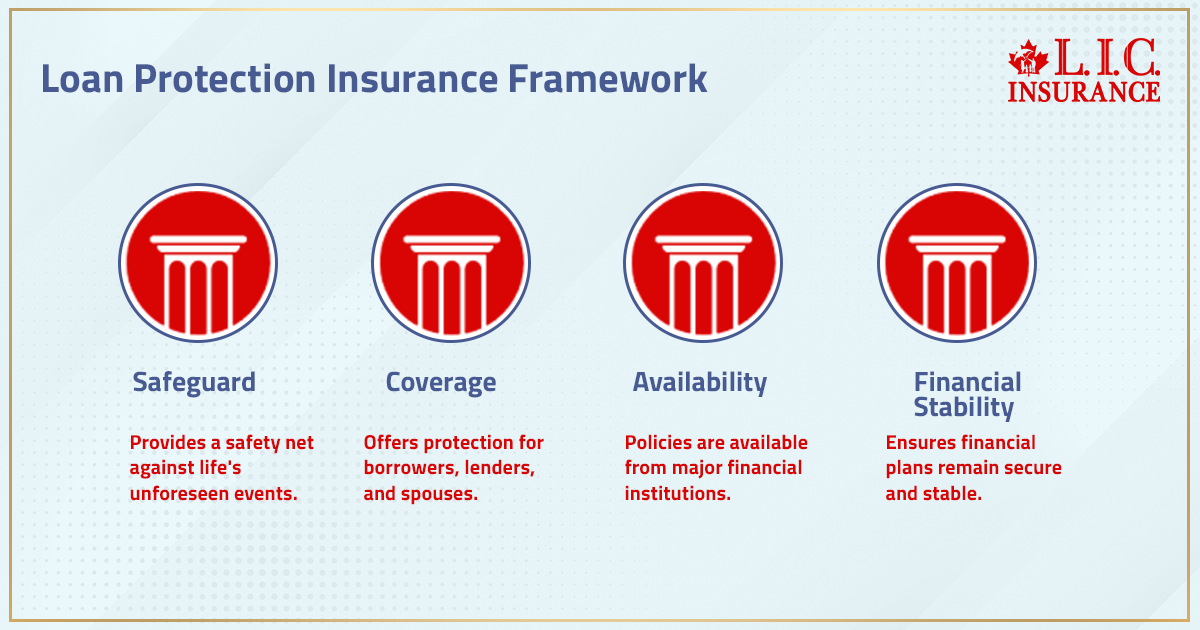 Loan Protection Insurance Framework

L.I.C. INSURANCE

Safeguard

Provides a safety net against life's unforeseen events.

Coverage

Offers protection for borrowers, lenders, and spouses.

Availability

Policies are available from major financial institutions.

Financial Stability

Ensures financial plans remain secure and stable.